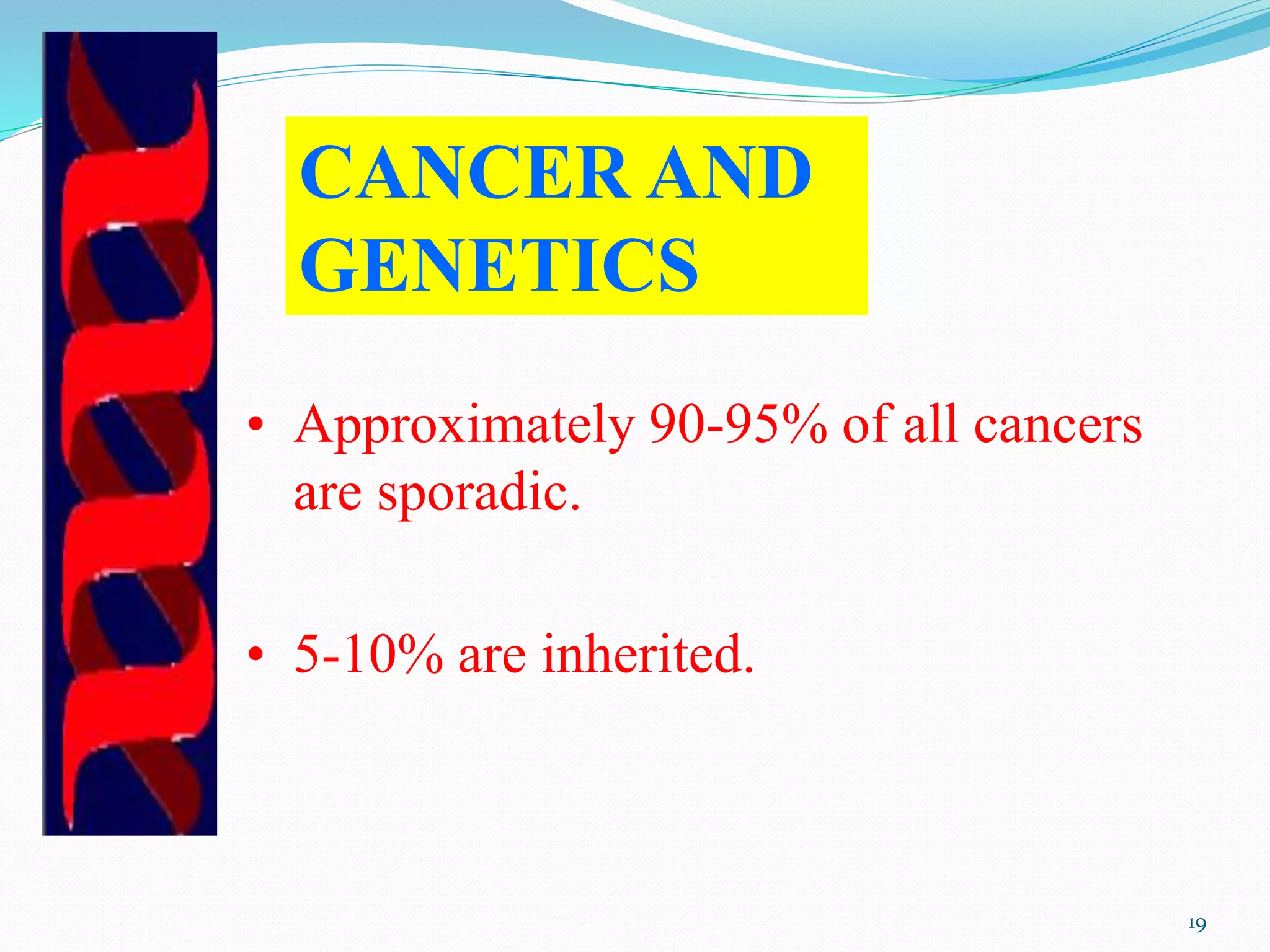 CANCER AND GENETICS

• Approximately 90-95% of all cancers are sporadic.

• 5-10% are inherited.

19